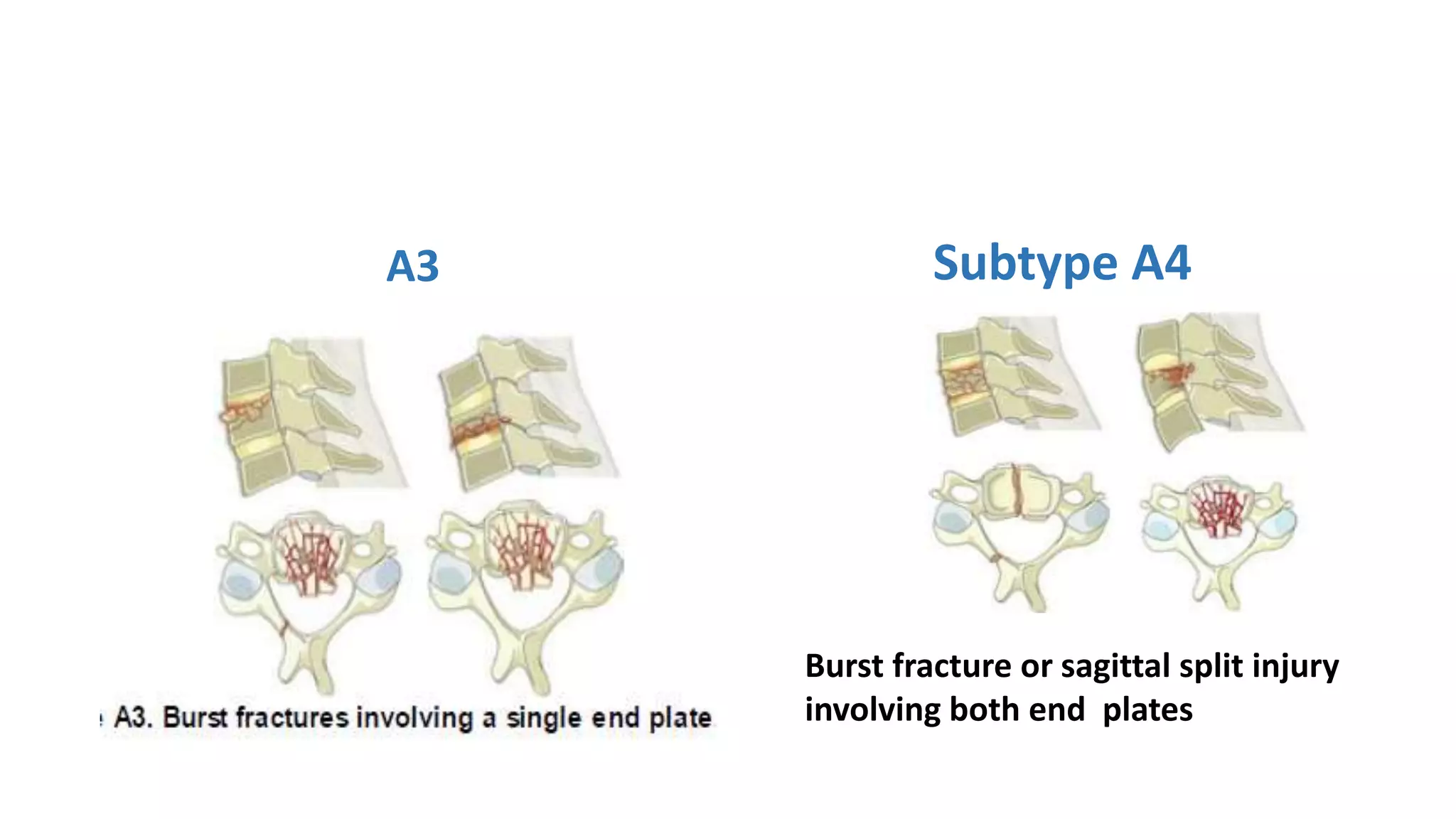 A3

A3. Burst fractures involving a single end plate

Subtype A4

Burst fracture or sagittal split injury involving both end plates